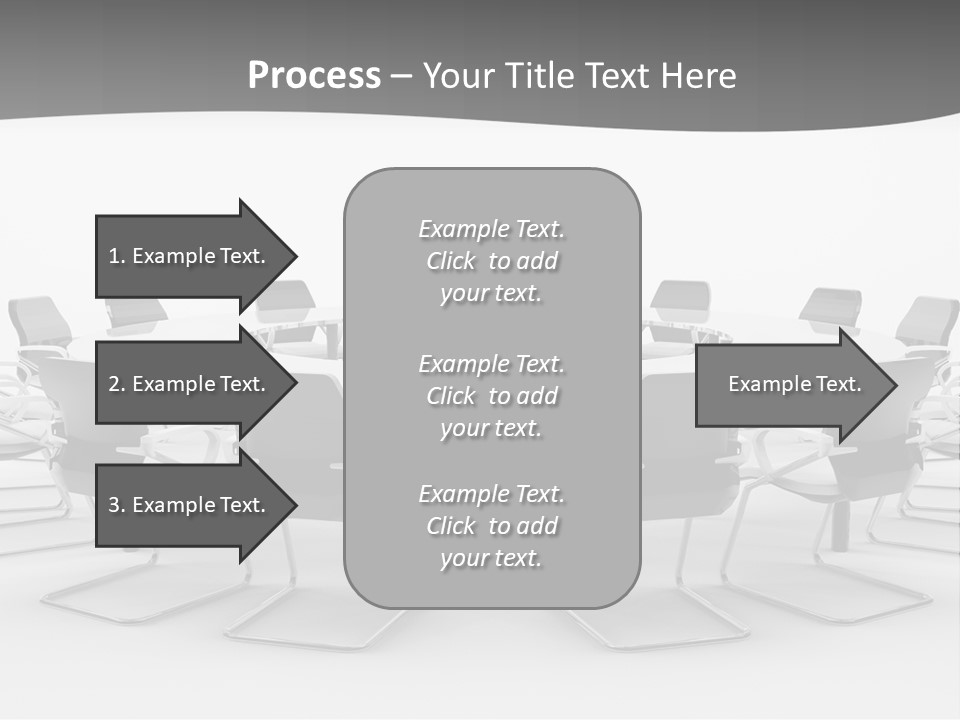 Process – Your Title Text Here

1. Example Text.

2. Example Text.

3. Example Text.

Example Text. Click to add your text.

Example Text. Click to add your text.

Example Text. Click to add your text.

Example Text.